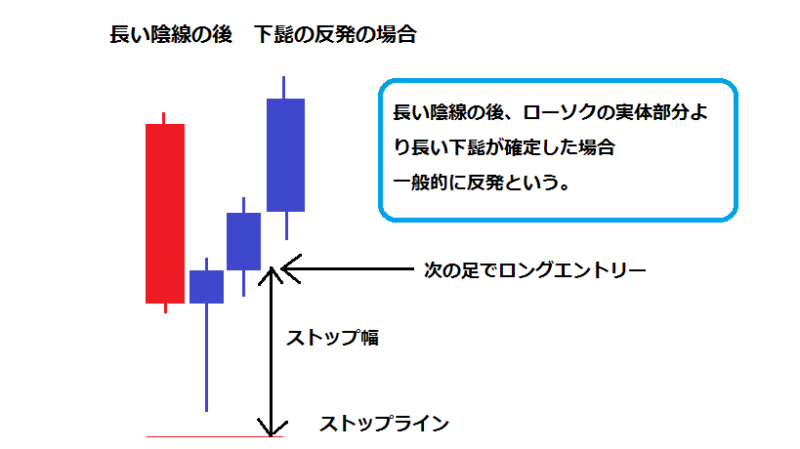 長い陰線の後　下髭の反発の場合

長い陰線の後、ローソクの実体部分より長い下髭が確定した場合
一般的に反発という。

次の足でロングエントリー

ストップ幅

ストップライン